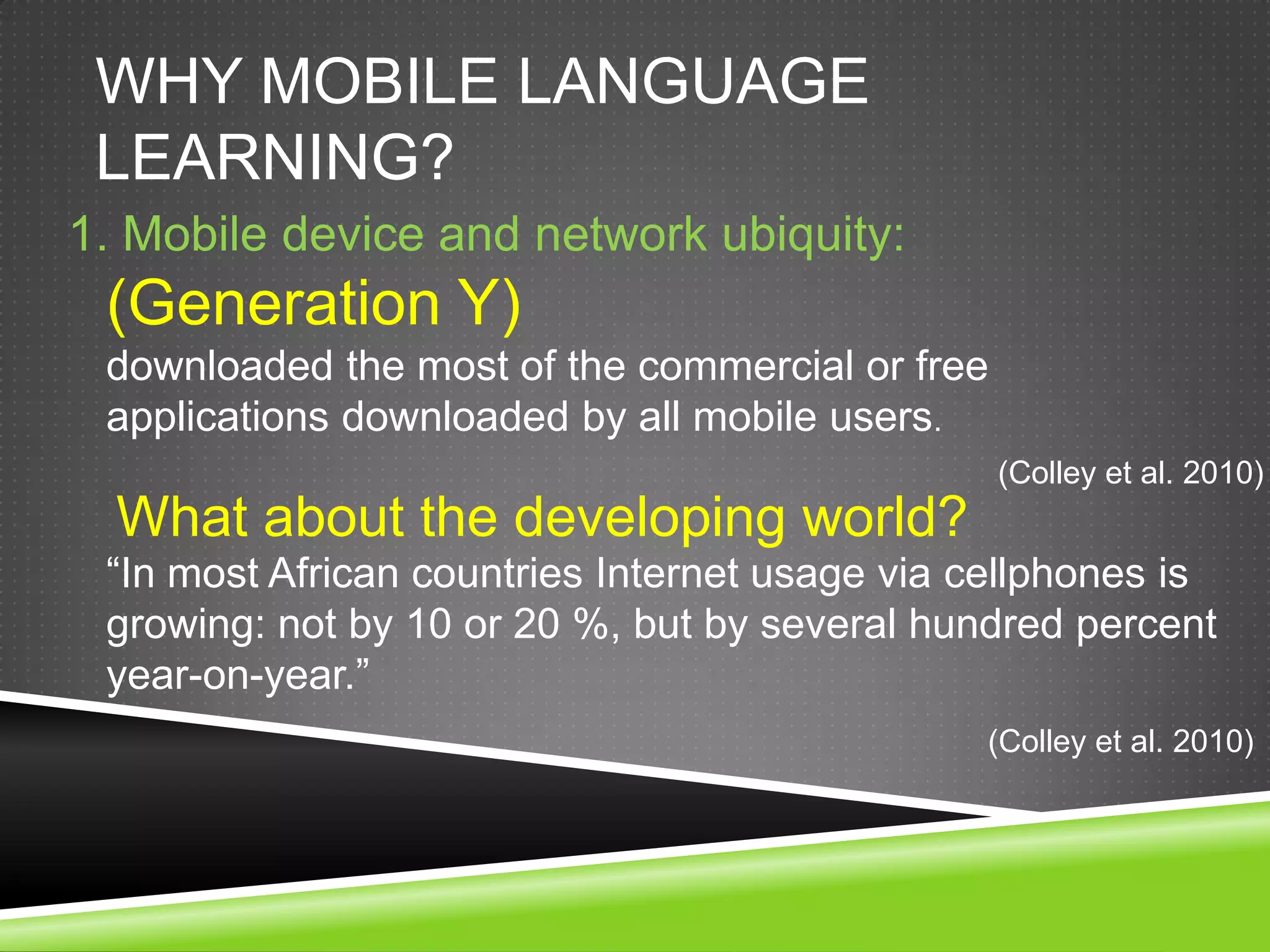 WHY MOBILE LANGUAGE LEARNING?

1. Mobile device and network ubiquity:

(Generation Y)

downloaded the most of the commercial or free applications downloaded by all mobile users.

(Colley et al. 2010)

What about the developing world?

“In most African countries Internet usage via cellphones is growing: not by 10 or 20 %, but by several hundred percent year-on-year.”

(Colley et al. 2010)